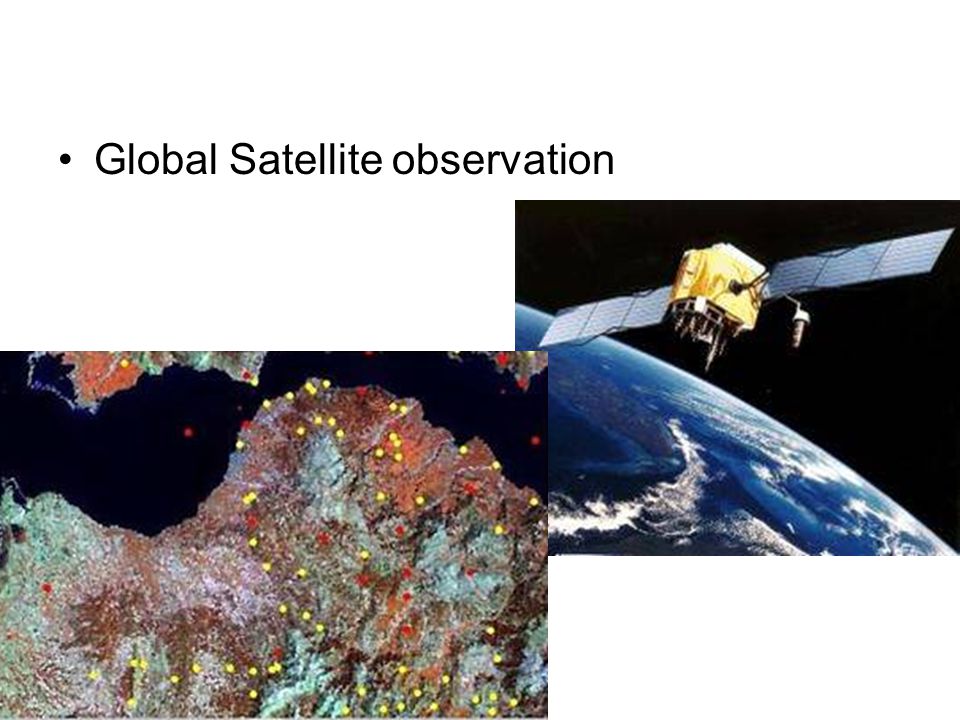 • Global Satellite observation